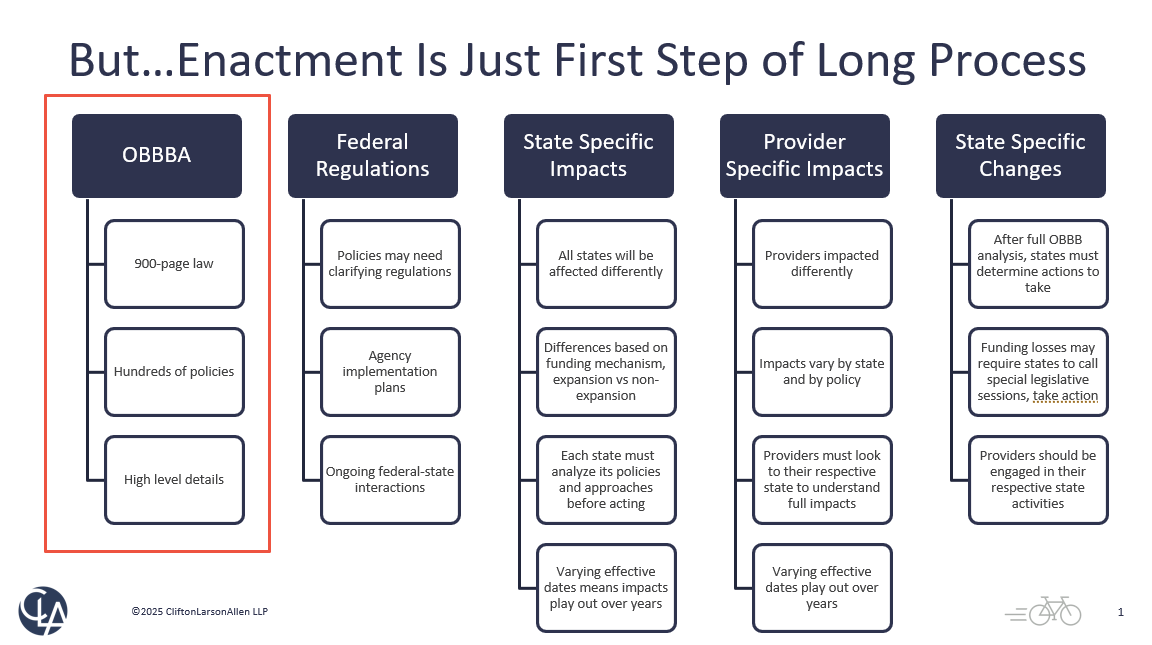 But…Enactment Is Just First Step of Long Process

OBBBA

900-page law

Hundreds of policies

High level details

Federal Regulations

Policies may need clarifying regulations

Agency implementation plans

Ongoing federal-state interactions

State Specific Impacts

All states will be affected differently

Differences based on funding mechanism, expansion vs non-expansion

Each state must analyze its policies and approaches before acting

Varying effective dates means impacts play out over years

Provider Specific Impacts

Providers impacted differently

Impacts vary by state and by policy

Providers must look to their respective state to understand full impacts

Varying effective dates play out over years

State Specific Changes

After full OBBB analysis, states must determine actions to take

Funding losses may require states to call special legislative sessions, take action

Providers should be engaged in their respective state activities

CLA

©2025 CliftonLarsonAllen LLP

1